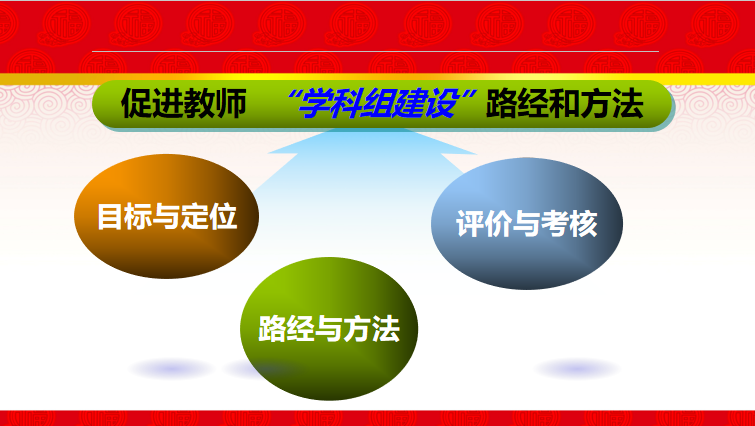 促进教师 “学科组建设”路经和方法

目标与定位

评价与考核

路经与方法